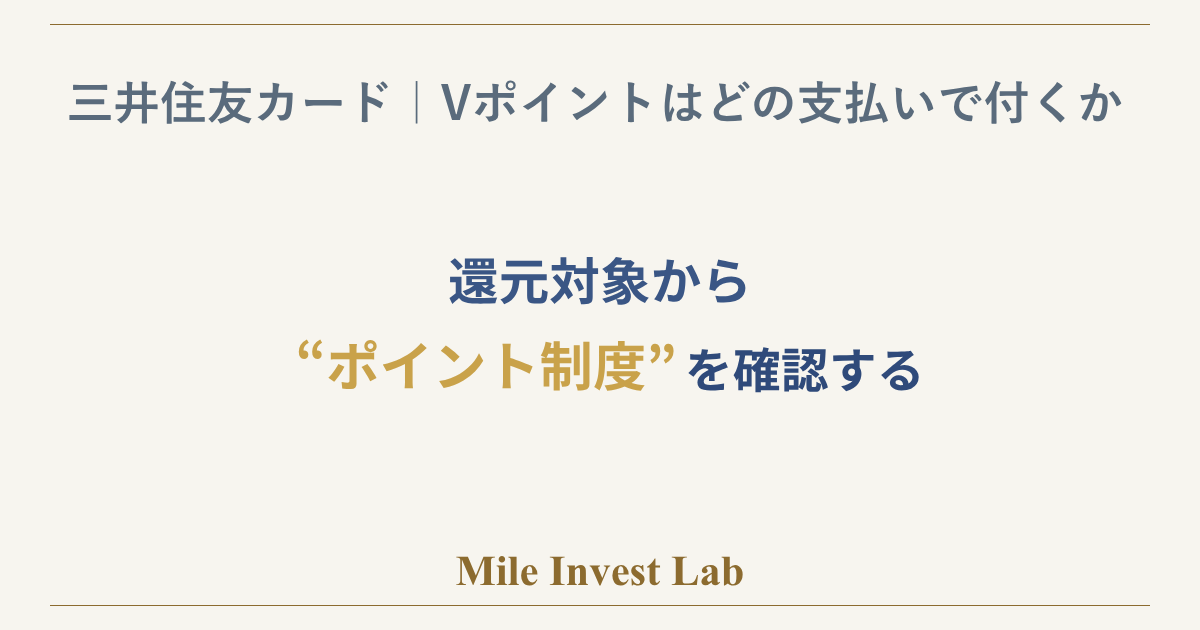 三井住友カード｜Vポイントはどの支払いで付くか

還元対象から
“ポイント制度”を確認する

Mile Invest Lab